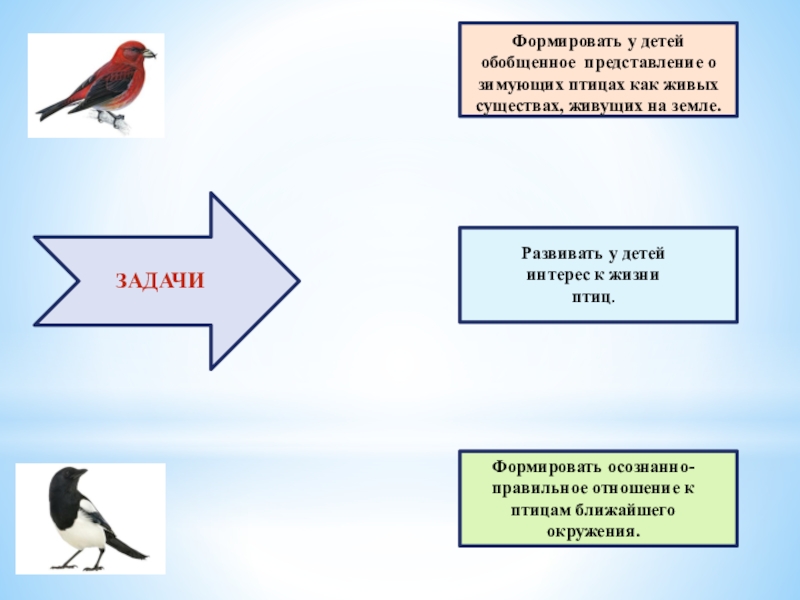 ЗАДАЧИ

Формировать у детей обобщенное представление о зимующих птицах как живых существах, живущих на земле.

Развивать у детей интерес к жизни птиц.

Формировать осознанно-правильное отношение к птицам ближайшего окружения.